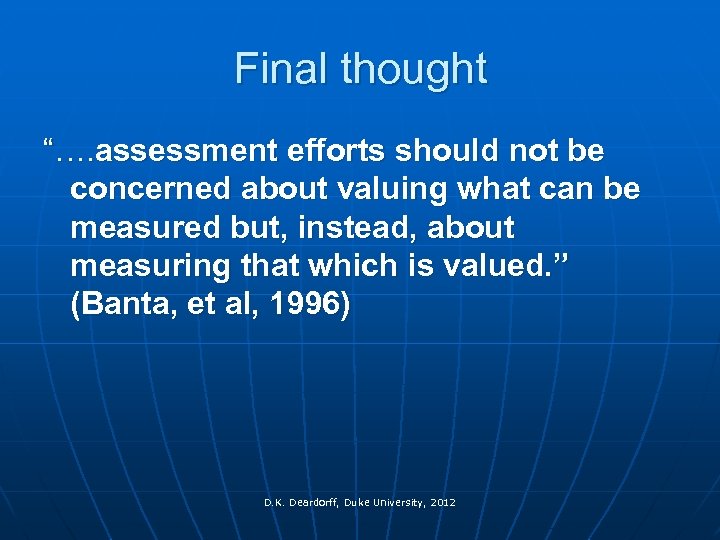 Final thought

“….assessment efforts should not be concerned about valuing what can be measured but, instead, about measuring that which is valued.” (Banta, et al, 1996)

D.K. Deardorff, Duke University, 2012